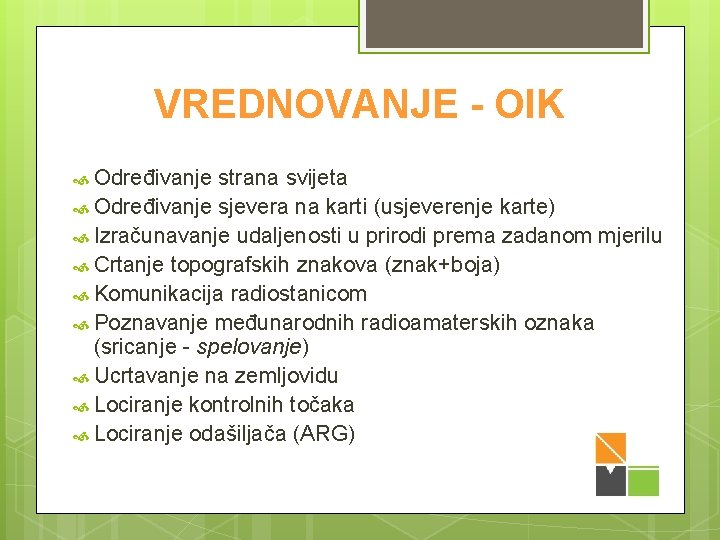 VREDNOVANJE - OIK

Određivanje strana svijeta
Određivanje sjevera na karti (usjeverenje karte)
Izračunavanje udaljenosti u prirodi prema zadanom mjerilu
Crtanje topografskih znakova (znak+boja)
Komunikacija radiostanicom
Poznavanje međunarodnih radioamaterskih oznaka (sricanje - spelovanje)
Ucrtavanje na zemljovidu
Lociranje kontrolnih točaka
Lociranje odašiljača (ARG)